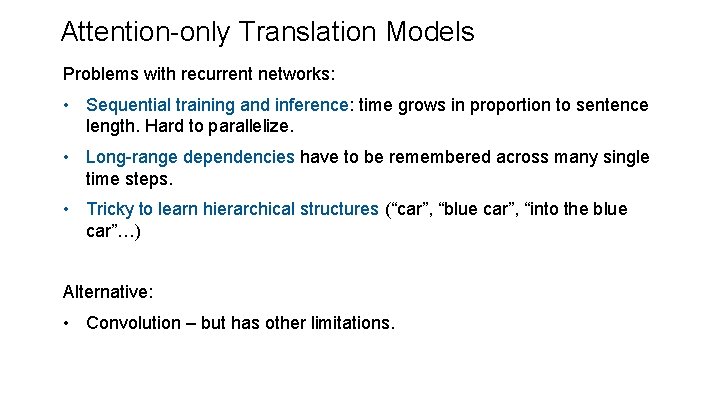 Attention-only Translation Models

Problems with recurrent networks:

• Sequential training and inference: time grows in proportion to sentence length. Hard to parallelize.

• Long-range dependencies have to be remembered across many single time steps.

• Tricky to learn hierarchical structures (“car”, “blue car”, “into the blue car”…)

Alternative:

• Convolution – but has other limitations.